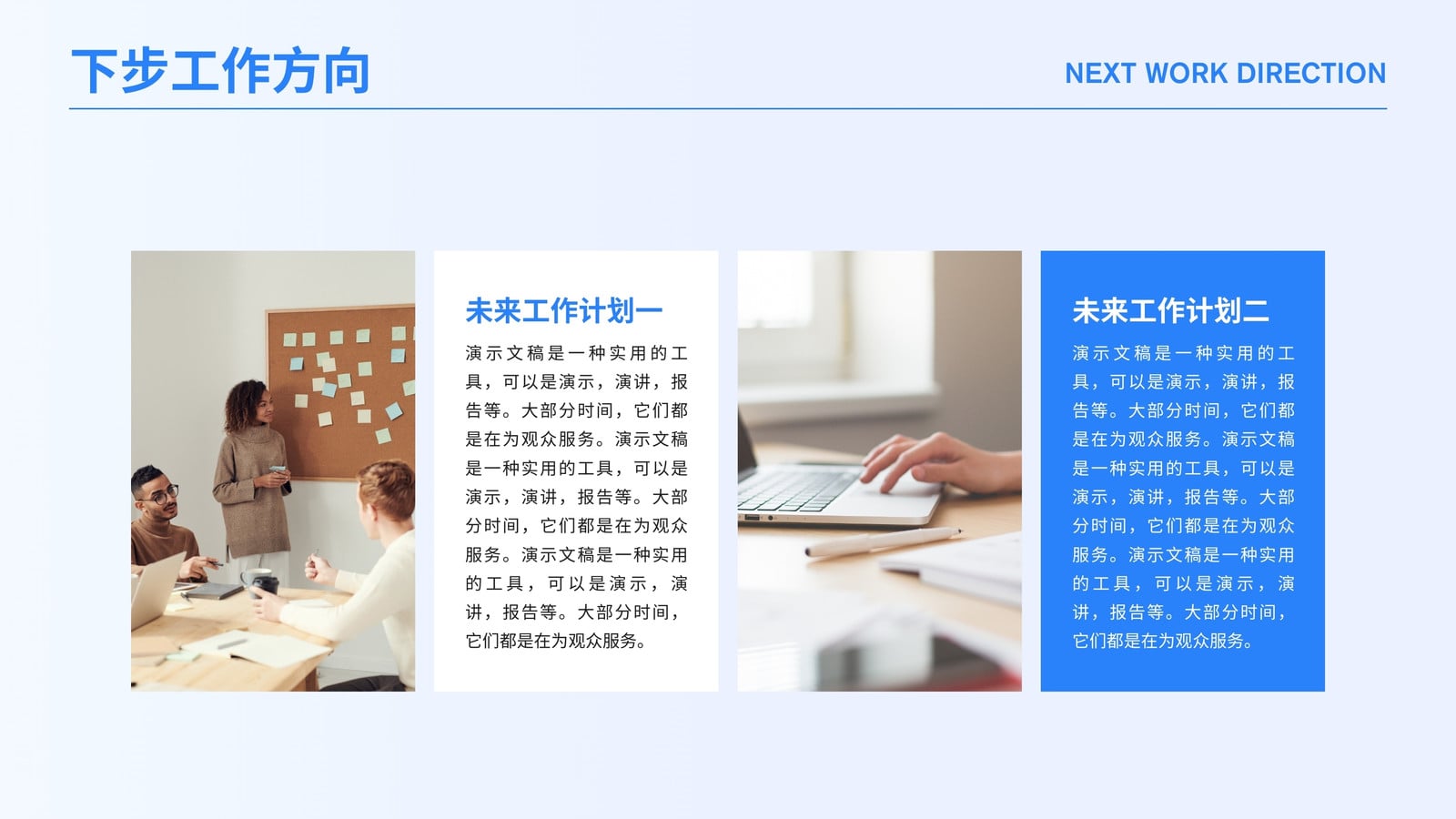 下步工作方向

NEXT WORK DIRECTION

未来工作计划一

演示文稿是一种实用的工具，可以是演示，演讲，报告等。大部分时间，它们都是在为观众服务。演示文稿是一种实用的工具，可以是演示，演讲，报告等。大部分时间，它们都是在为观众服务。演示文稿是一种实用的工具，可以是演示，演讲，报告等。大部分时间，它们都是在为观众服务。

未来工作计划二

演示文稿是一种实用的工具，可以是演示，演讲，报告等。大部分时间，它们都是在为观众服务。演示文稿是一种实用的工具，可以是演示，演讲，报告等。大部分时间，它们都是在为观众服务。演示文稿是一种实用的工具，可以是演示，演讲，报告等。大部分时间，它们都是在为观众服务。